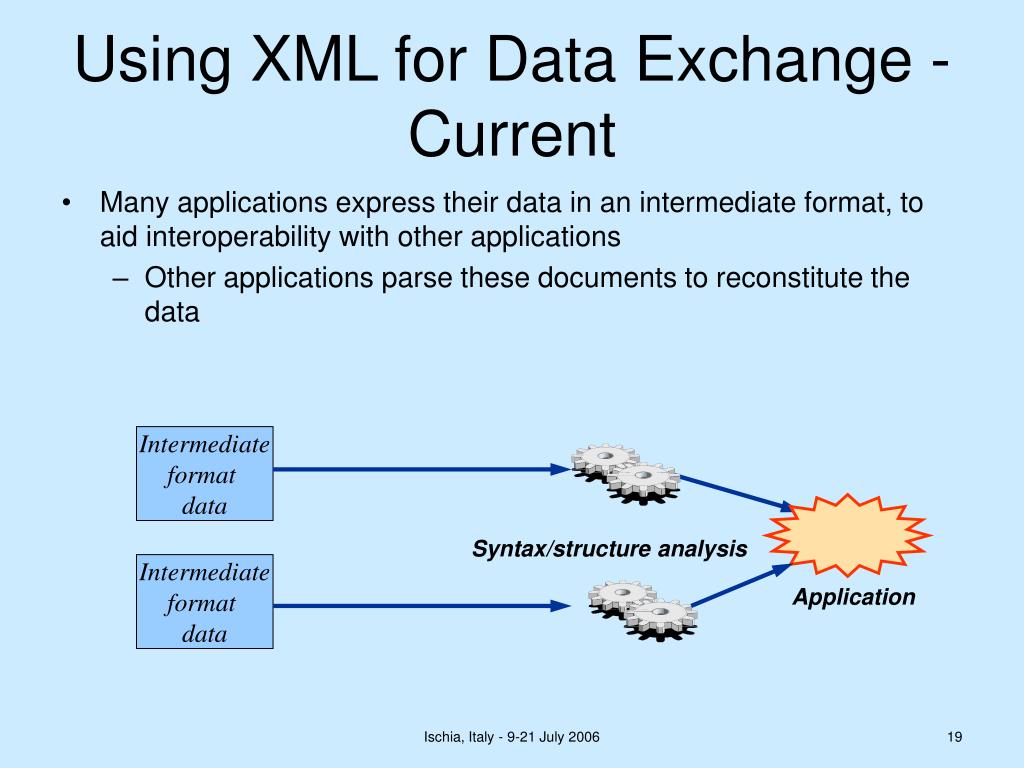 Using XML for Data Exchange - Current

• Many applications express their data in an intermediate format, to aid interoperability with other applications
– Other applications parse these documents to reconstitute the data

Intermediate format data

Intermediate format data

Syntax/structure analysis

Application

Ischia, Italy - 9-21 July 2006

19